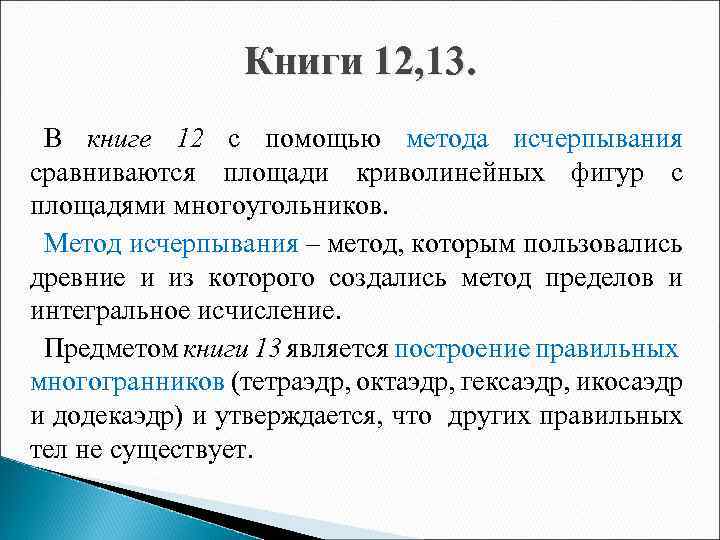 Книги 12,13.

В книге 12 с помощью метода исчерпывания сравниваются площади криволинейных фигур с площадями многоугольников.

Метод исчерпывания – метод, которым пользовались древние и из которого создались метод пределов и интегральное исчисление.

Предметом книги 13 является построение правильных многогранников (тетраэдр, октаэдр, гексаэдр, икосаэдр и додекаэдр) и утверждается, что других правильных тел не существует.